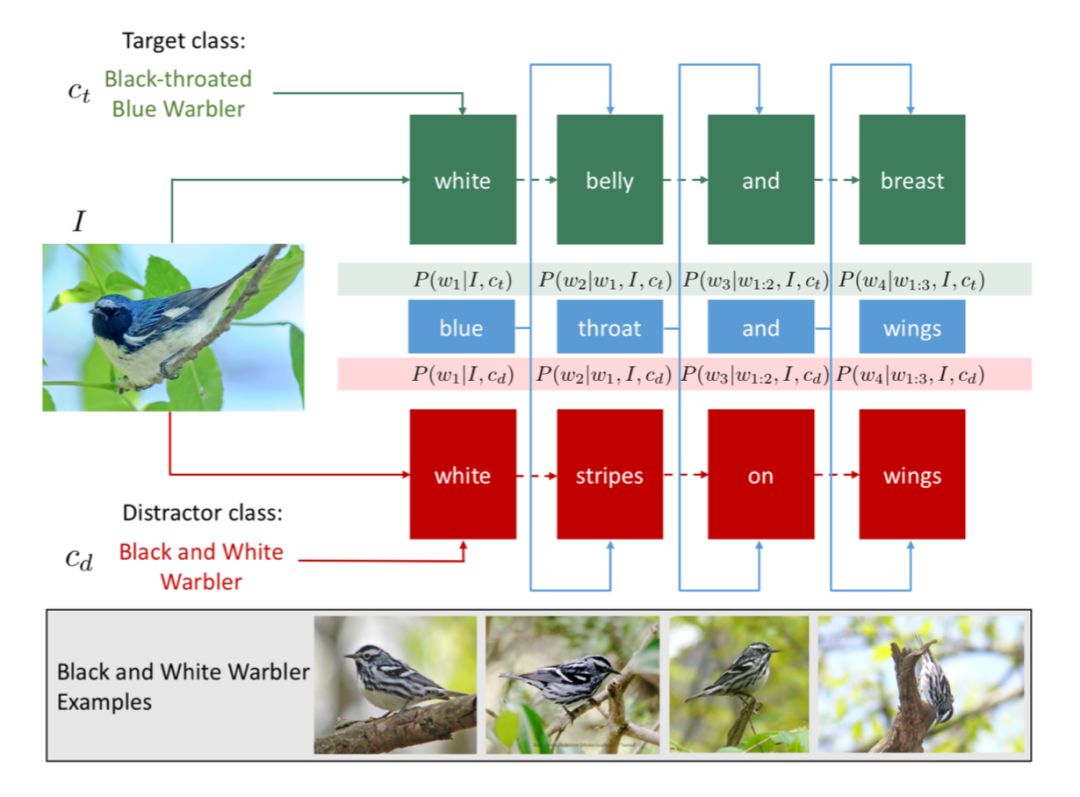 Target class:

$c_t$ Black-throated Blue Warbler

$I$

white belly and breast

$P(w_1|I, c_t)$ $P(w_2|w_1, I, c_t)$ $P(w_3|w_{1:2}, I, c_t)$ $P(w_4|w_{1:3}, I, c_t)$

blue throat and wings

$P(w_1|I, c_d)$ $P(w_2|w_1, I, c_d)$ $P(w_3|w_{1:2}, I, c_d)$ $P(w_4|w_{1:3}, I, c_d)$

white stripes on wings

Distractor class:

$c_d$ Black and White Warbler

Black and White Warbler Examples